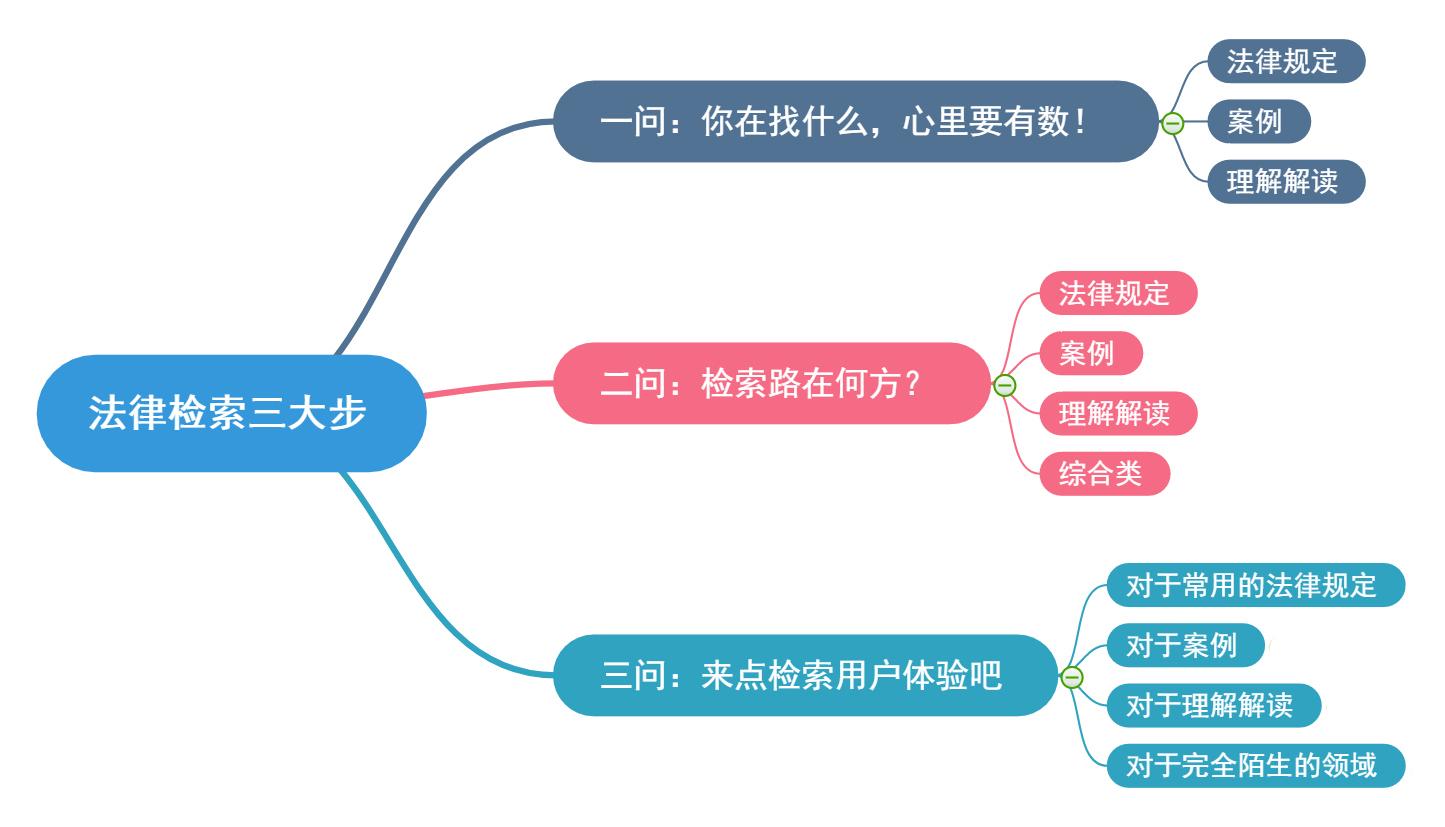 法律检索三大步

一问：你在找什么，心里要有数！

法律规定

案例

理解解读

二问：检索路在何方？

法律规定

案例

理解解读

综合类

三问：来点检索用户体验吧

对于常用的法律规定

对于案例

对于理解解读

对于完全陌生的领域